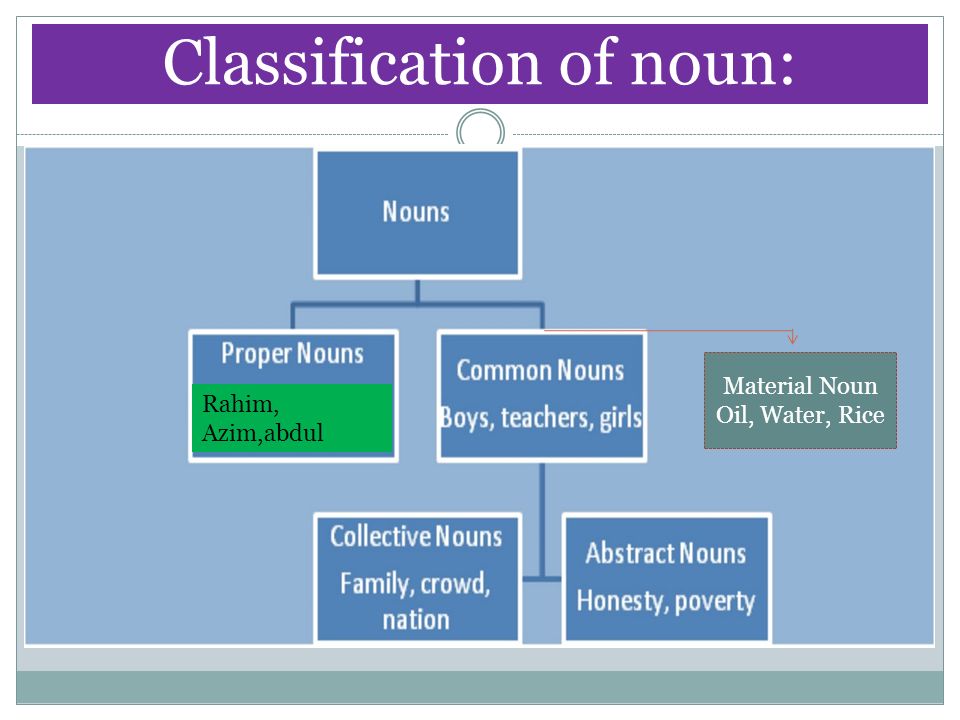 Classification of noun:

Nouns

Proper Nouns

Rahim, Azim,abdul

Common Nouns
Boys, teachers, girls

Material Noun
Oil, Water, Rice

Collective Nouns
Family, crowd, nation

Abstract Nouns
Honesty, poverty